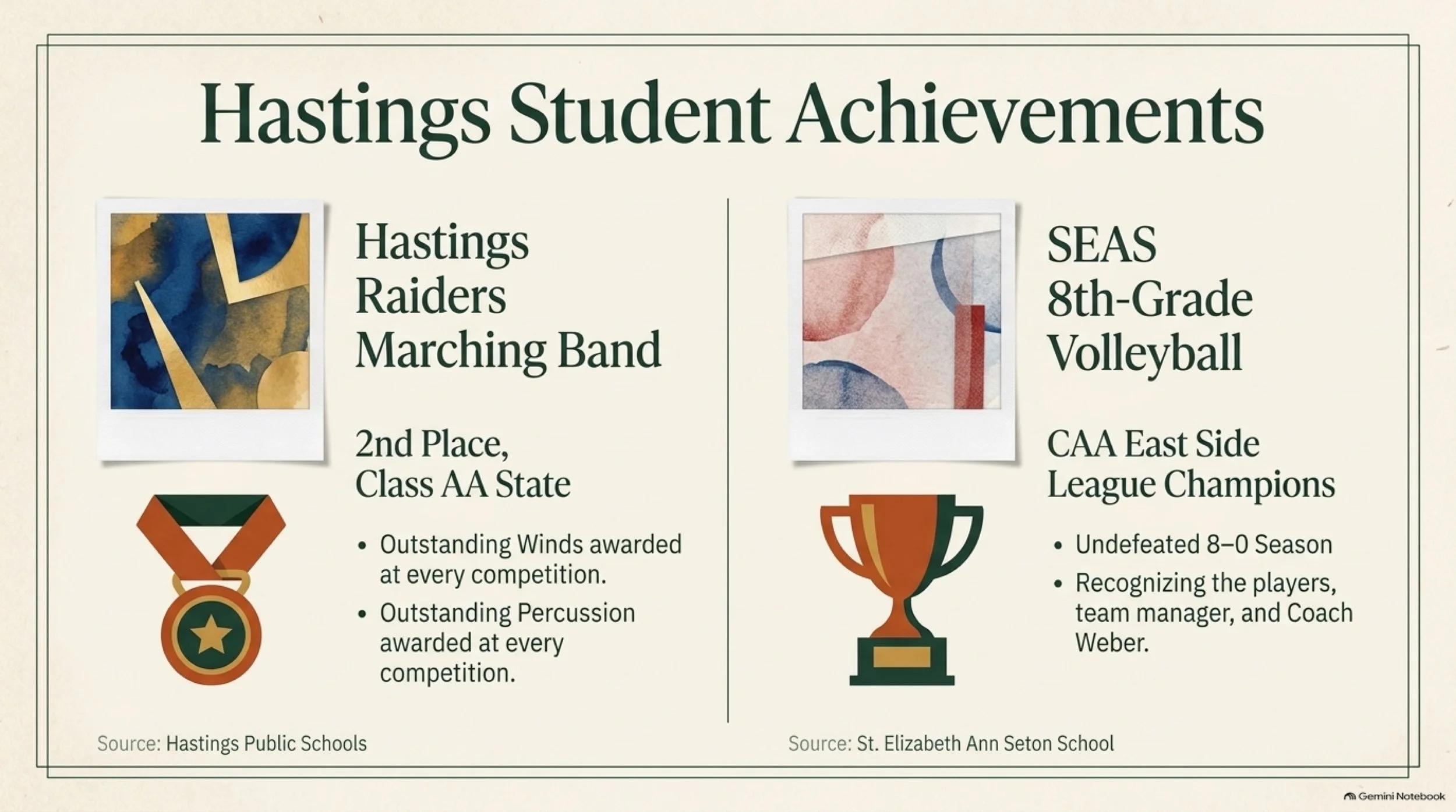 Hastings Student Achievements

Hastings Raiders Marching Band

2nd Place, Class AA State

• Outstanding Winds awarded at every competition.
• Outstanding Percussion awarded at every competition.

Source: Hastings Public Schools

SEAS 8th-Grade Volleyball

CAA East Side League Champions

• Undefeated 8–0 Season
• Recognizing the players, team manager, and Coach Weber.

Source: St. Elizabeth Ann Seton School

Gemini Notebook